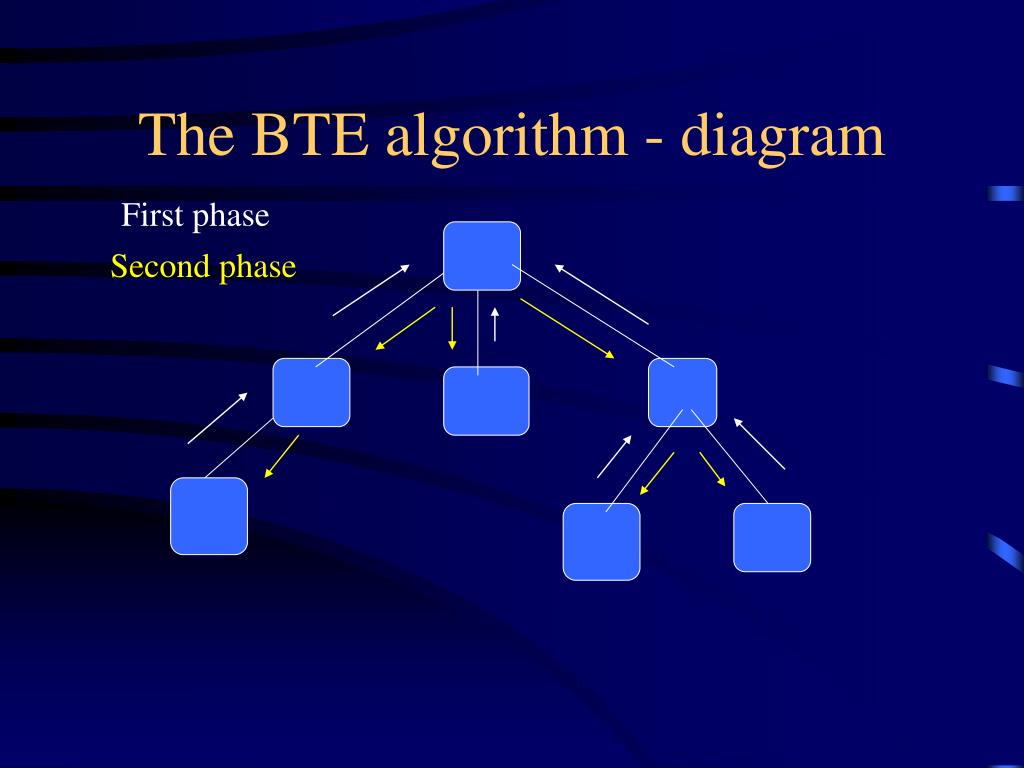 The BTE algorithm - diagram

First phase

Second phase